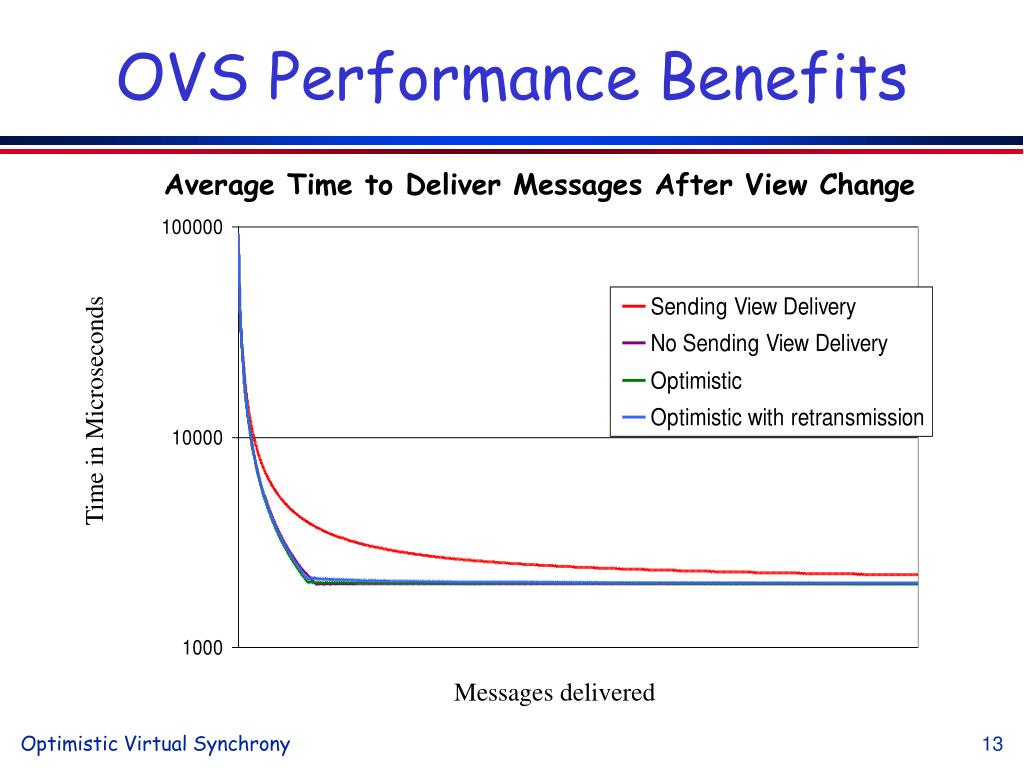 OVS Performance Benefits

Average Time to Deliver Messages After View Change

100000

10000

1000

Time in Microseconds

Sending View Delivery
No Sending View Delivery
Optimistic
Optimistic with retransmission

Messages delivered

Optimistic Virtual Synchrony

13